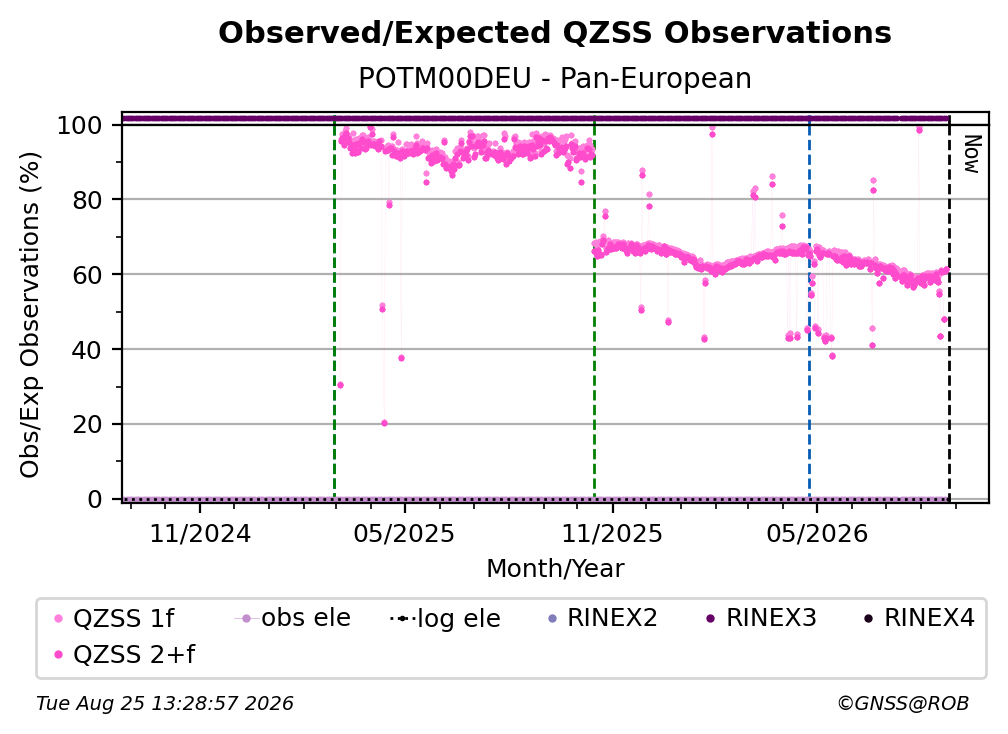 Observed/Expected QZSS Observations
POTM00DEU - Pan-European

Obs/Exp Observations (%)

100
80
60
40
20
0

Now

11/2024
05/2025
11/2025
05/2026

Month/Year

QZSS 1f
obs ele
log ele
RINEX2
RINEX3
RINEX4
QZSS 2+f

Tue Aug 25 13:28:57 2026
©GNSS@ROB